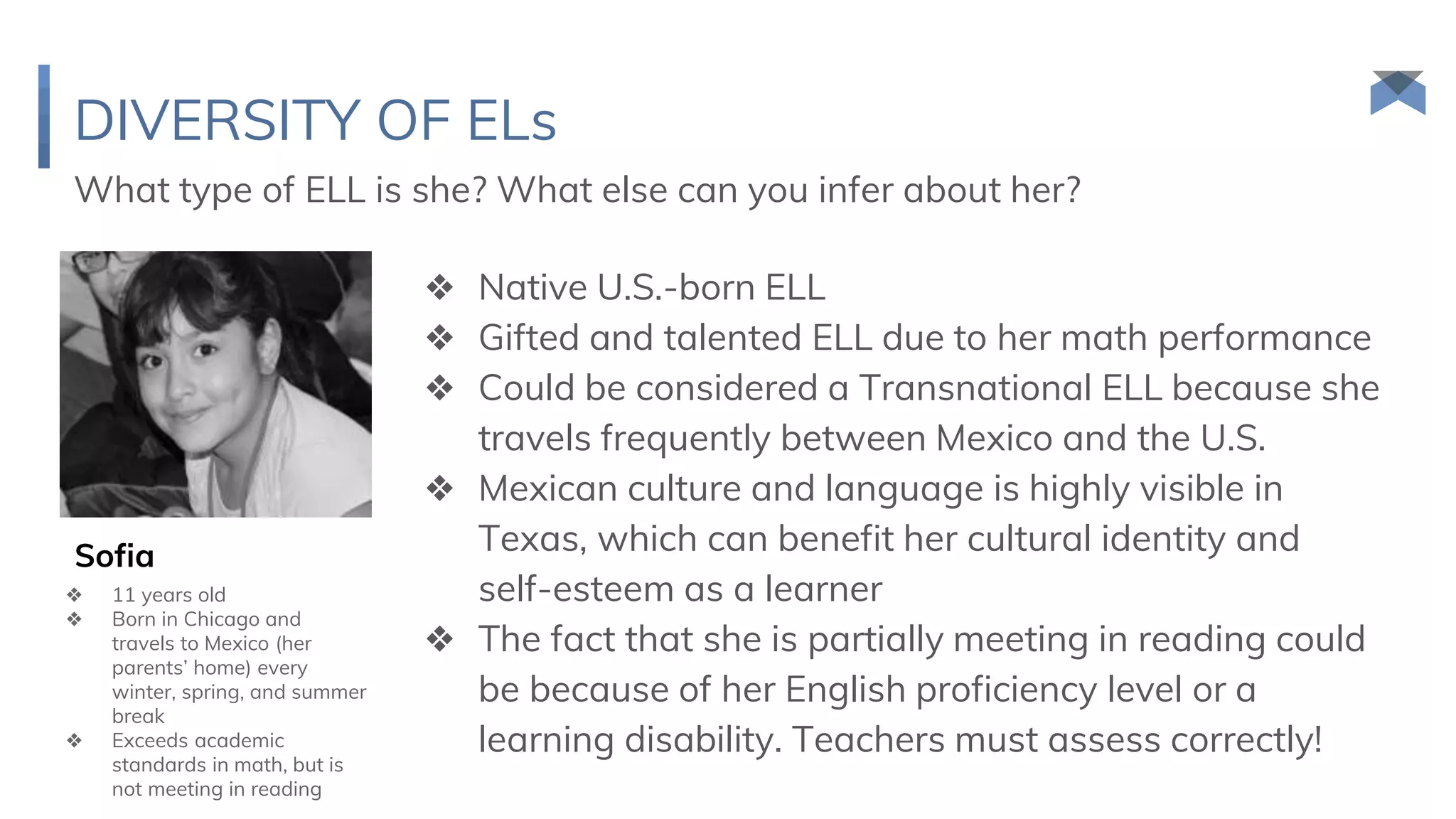 DIVERSITY OF ELs

What type of ELL is she? What else can you infer about her?

Sofia

❖ 11 years old
❖ Born in Chicago and travels to Mexico (her parents' home) every winter, spring, and summer break
❖ Exceeds academic standards in math, but is not meeting in reading

❖ Native U.S.-born ELL
❖ Gifted and talented ELL due to her math performance
❖ Could be considered a Transnational ELL because she travels frequently between Mexico and the U.S.
❖ Mexican culture and language is highly visible in Texas, which can benefit her cultural identity and self-esteem as a learner
❖ The fact that she is partially meeting in reading could be because of her English proficiency level or a learning disability. Teachers must assess correctly!